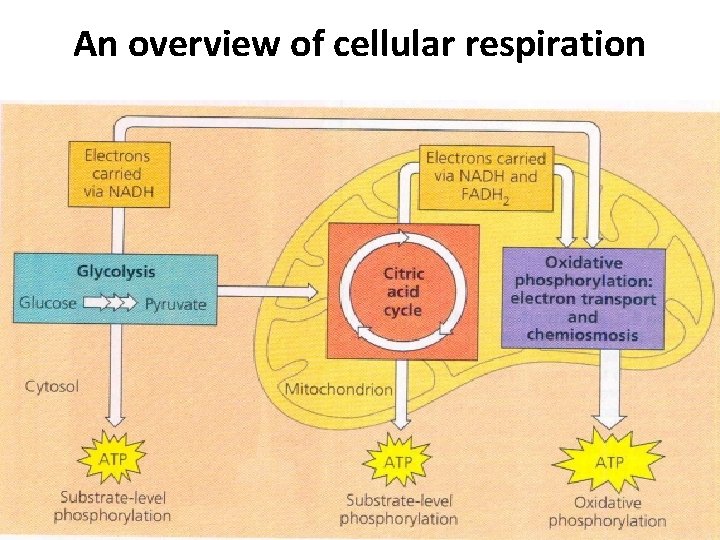 An overview of cellular respiration

Electrons carried via NADH

Electrons carried via NADH and $FADH_2$

Glycolysis

Glucose Pyruvate

Citric acid cycle

Oxidative phosphorylation: electron transport and chemiosmosis

Cytosol

Mitochondrion

ATP

Substrate-level phosphorylation

ATP

Substrate-level phosphorylation

ATP

Oxidative phosphorylation